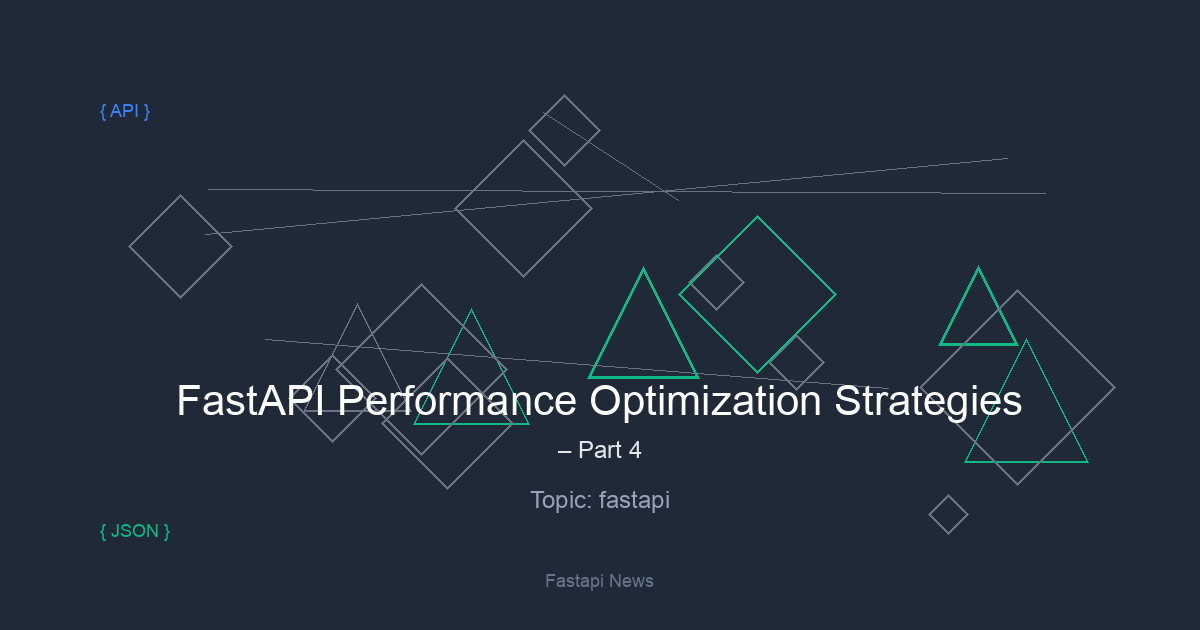 { API }

FastAPI Performance Optimization Strategies

– Part 4

Topic: fastapi

{ JSON }

Fastapi News